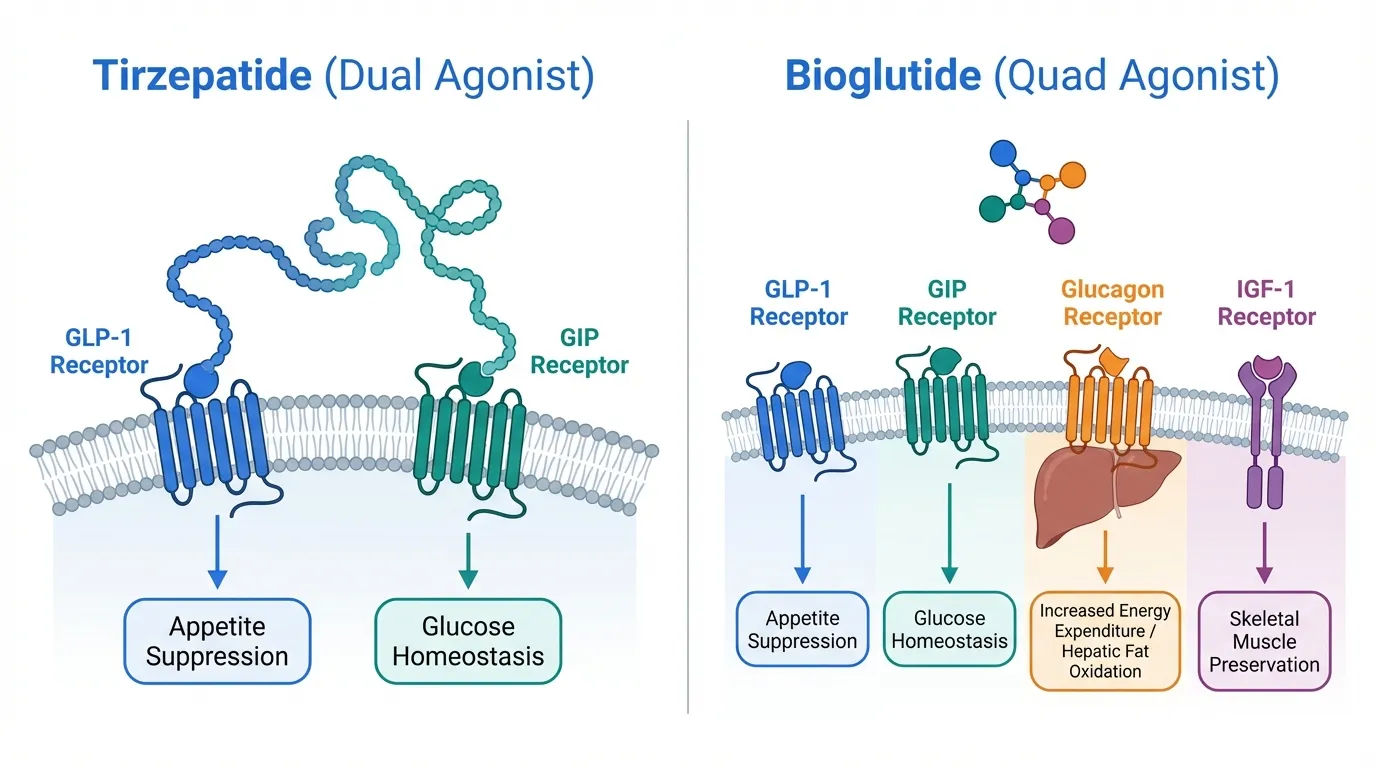 Tirzepatide (Dual Agonist)

GLP-1 Receptor

GIP Receptor

Appetite Suppression

Glucose Homeostasis

Bioglutide (Quad Agonist)

GLP-1 Receptor

GIP Receptor

Glucagon Receptor

IGF-1 Receptor

Appetite Suppression

Glucose Homeostasis

Increased Energy Expenditure / Hepatic Fat Oxidation

Skeletal Muscle Preservation